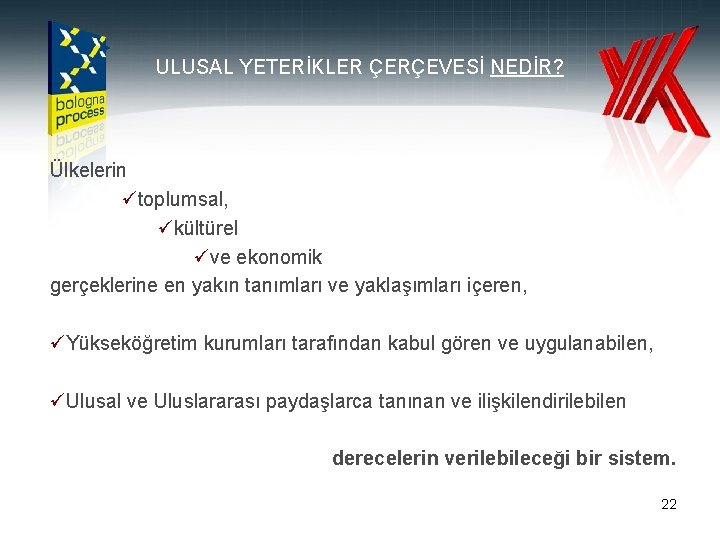 bologna process

ULUSAL YETERİKLER ÇERÇEVESİ NEDİR?

Ülkelerin
✓toplumsal,
✓kültürel
✓ve ekonomik
gerçeklerine en yakın tanımları ve yaklaşımları içeren,

✓Yükseköğretim kurumları tarafından kabul gören ve uygulanabilen,

✓Ulusal ve Uluslararası paydaşlarca tanınan ve ilişkilendirilebilen

derecelerin verilebileceği bir sistem.

22